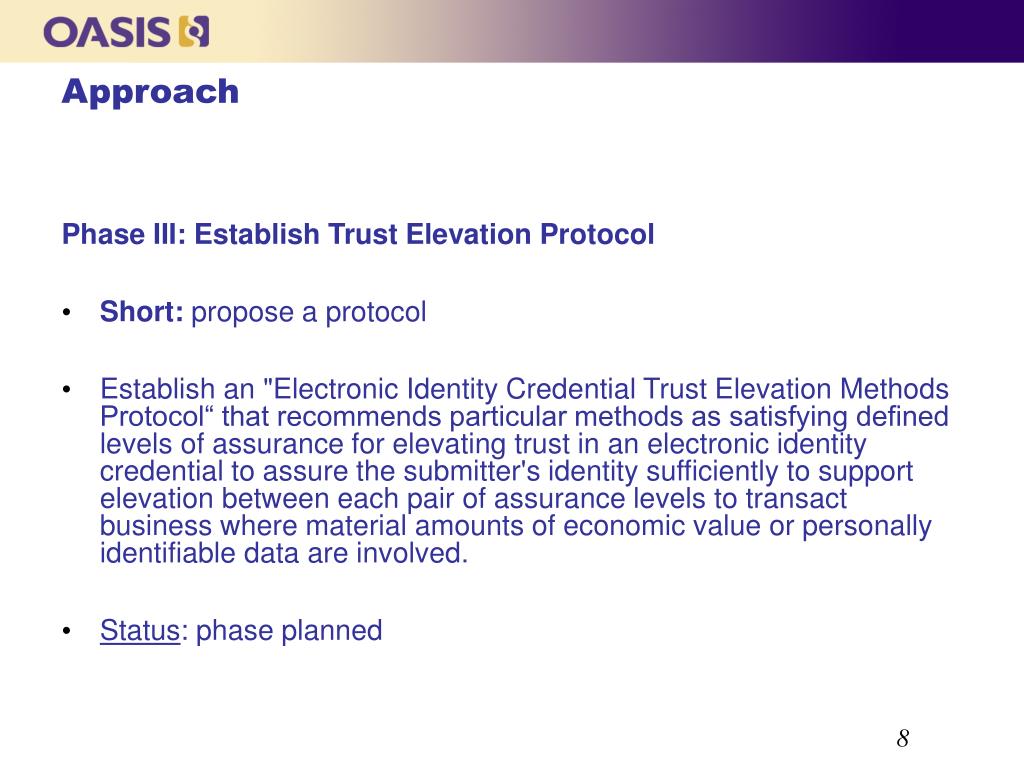 OASIS

Approach

Phase III: Establish Trust Elevation Protocol

• Short: propose a protocol

• Establish an "Electronic Identity Credential Trust Elevation Methods Protocol“ that recommends particular methods as satisfying defined levels of assurance for elevating trust in an electronic identity credential to assure the submitter's identity sufficiently to support elevation between each pair of assurance levels to transact business where material amounts of economic value or personally identifiable data are involved.

• Status: phase planned

8